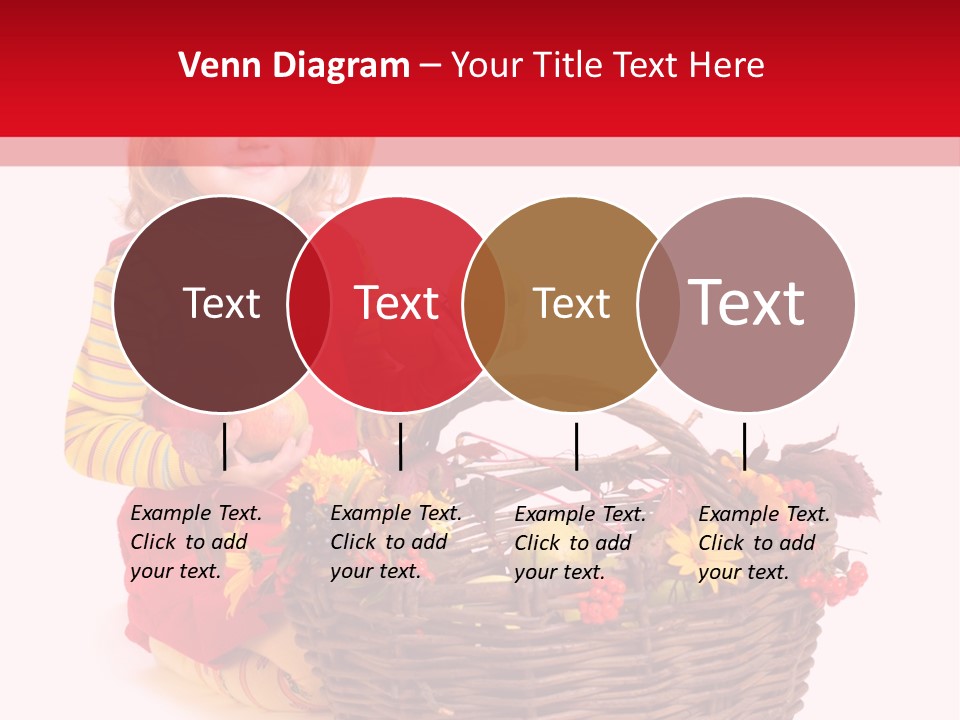 Venn Diagram – Your Title Text Here

Text

Text

Text

Text

Example Text. Click to add your text.

Example Text. Click to add your text.

Example Text. Click to add your text.

Example Text. Click to add your text.